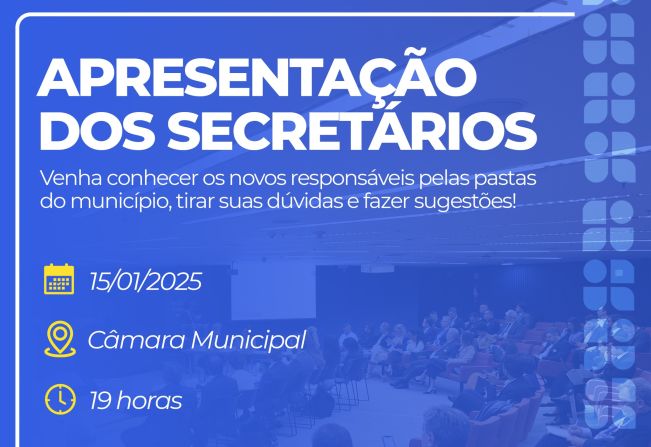 APRESENTAÇÃO DOS SECRETÁRIOS

Venha conhecer os novos responsáveis pelas pastas do município, tirar suas dúvidas e fazer sugestões!

15/01/2025

Câmara Municipal

19 horas